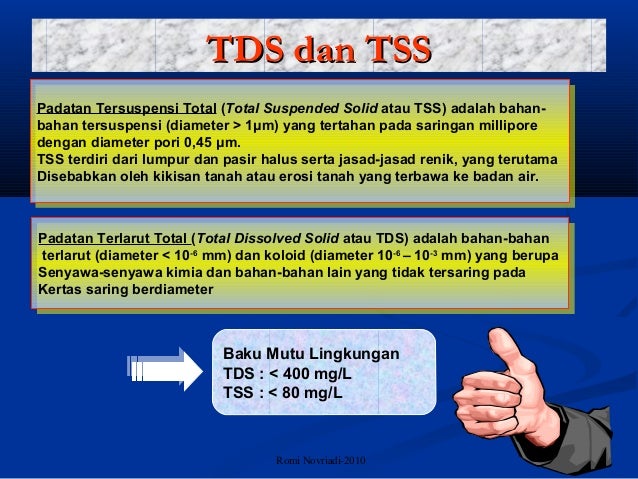 TDS dan TSS

Padatan Tersuspensi Total (Total Suspended Solid atau TSS) adalah bahan-bahan tersuspensi (diameter > 1µm) yang tertahan pada saringan millipore dengan diameter pori 0,45 µm.
TSS terdiri dari lumpur dan pasir halus serta jasad-jasad renik, yang terutama Disebabkan oleh kikisan tanah atau erosi tanah yang terbawa ke badan air.

Padatan Terlarut Total (Total Dissolved Solid atau TDS) adalah bahan-bahan terlarut (diameter < $10^{-6}$ mm) dan koloid (diameter $10^{-6}$ – $10^{-3}$ mm) yang berupa Senyawa-senyawa kimia dan bahan-bahan lain yang tidak tersaring pada Kertas saring berdiameter

Baku Mutu Lingkungan
TDS : < 400 mg/L
TSS : < 80 mg/L

Romi Novriadi-2010